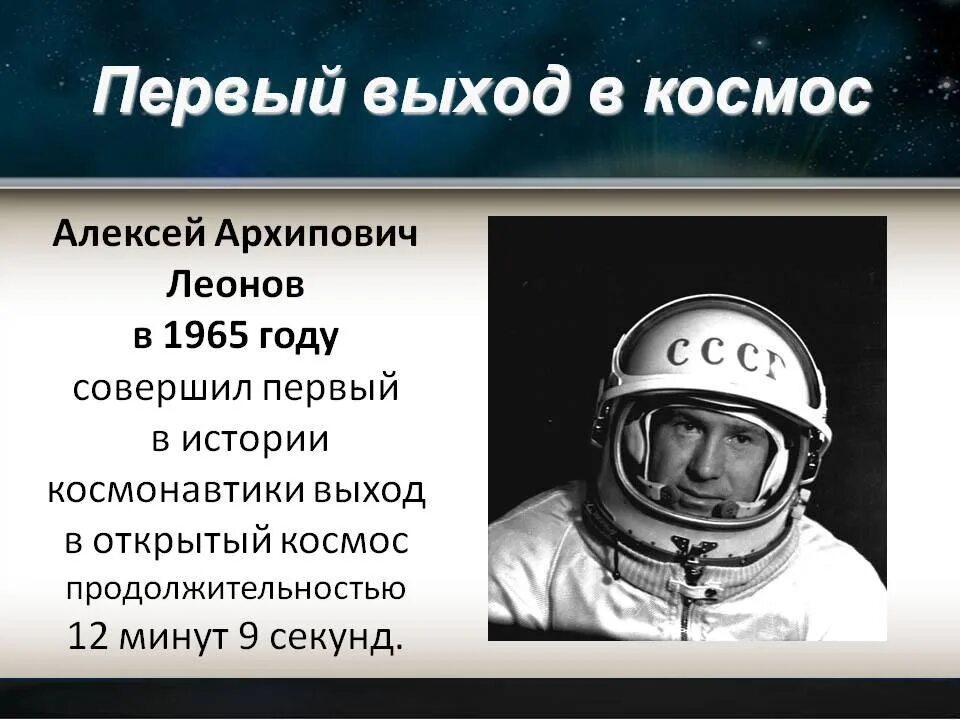 Первый выход в космос

Алексей Архипович Леонов в 1965 году совершил первый в истории космонавтики выход в открытый космос продолжительностью 12 минут 9 секунд.

СССР